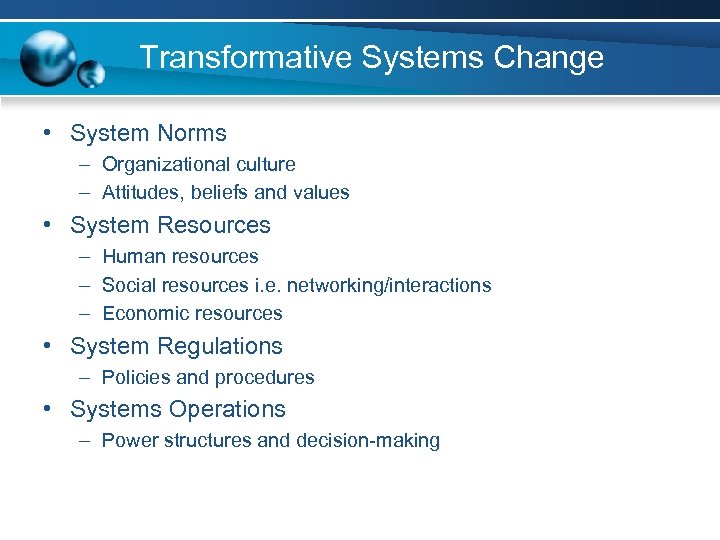 Transformative Systems Change

• System Norms
– Organizational culture
– Attitudes, beliefs and values
• System Resources
– Human resources
– Social resources i.e. networking/interactions
– Economic resources
• System Regulations
– Policies and procedures
• Systems Operations
– Power structures and decision-making